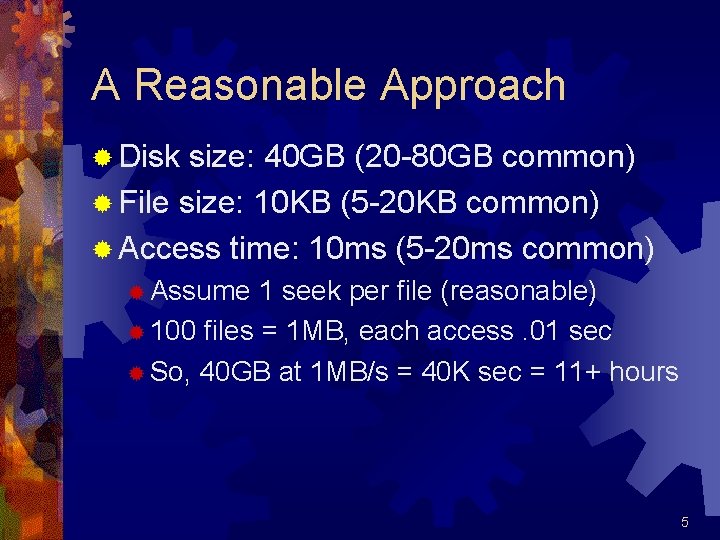 A Reasonable Approach

Disk size: 40GB (20-80GB common)

File size: 10KB (5-20KB common)

Access time: 10ms (5-20ms common)

Assume 1 seek per file (reasonable)

100 files = 1MB, each access .01 sec

So, 40GB at 1MB/s = 40K sec = 11+ hours

5